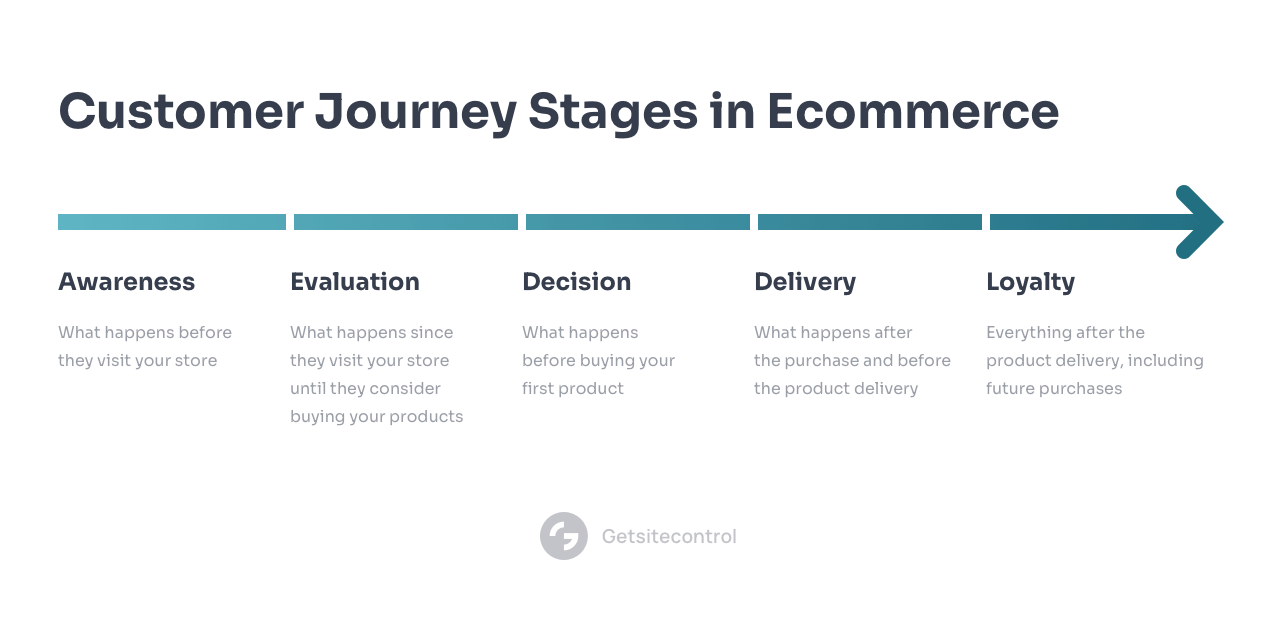 Customer Journey Stages in Ecommerce

Awareness

What happens before they visit your store

Evaluation

What happens since they visit your store until they consider buying your products

Decision

What happens before buying your first product

Delivery

What happens after the purchase and before the product delivery

Loyalty

Everything after the product delivery, including future purchases

Getsitecontrol